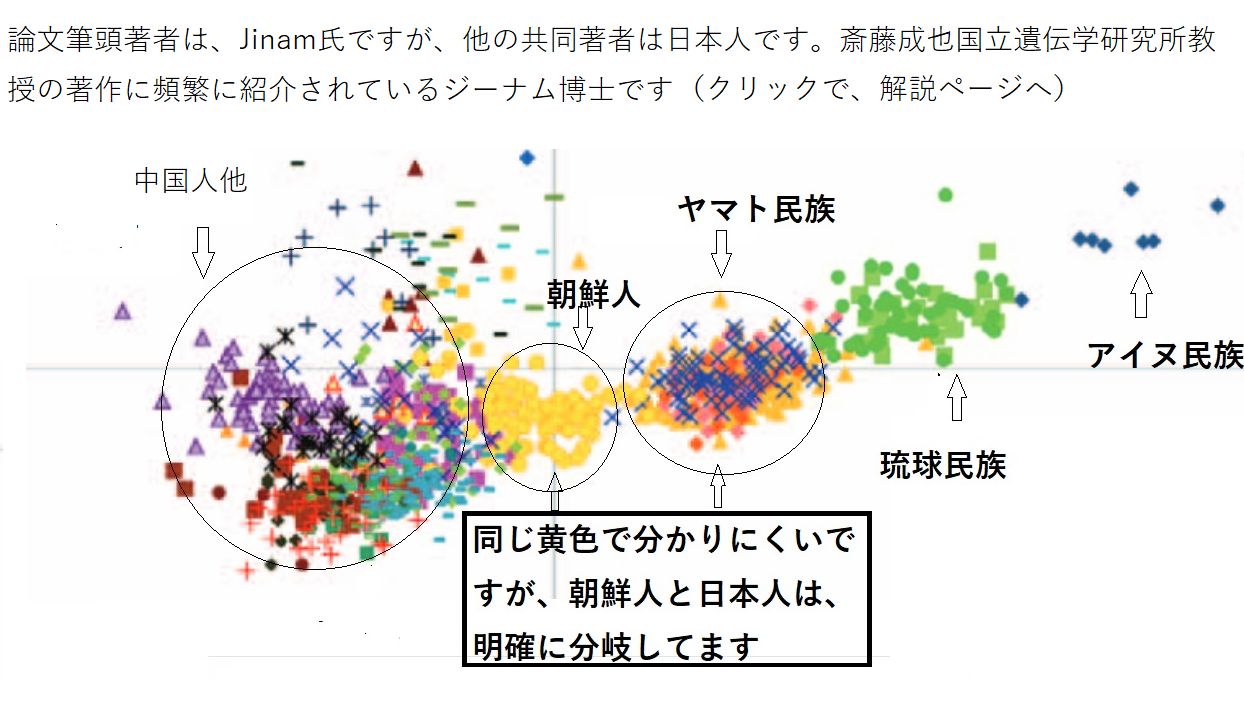 論文筆頭著者は、Jinam氏ですが、他の共同著者は日本人です。斎藤成也国立遺伝学研究所教授の著作に頻繁に紹介されているジーナム博士です（クリックで、解説ページへ）

中国人他

ヤマト民族

朝鮮人

アイヌ民族

琉球民族

同じ黄色で分かりにくいですが、朝鮮人と日本人は、明確に分岐してます